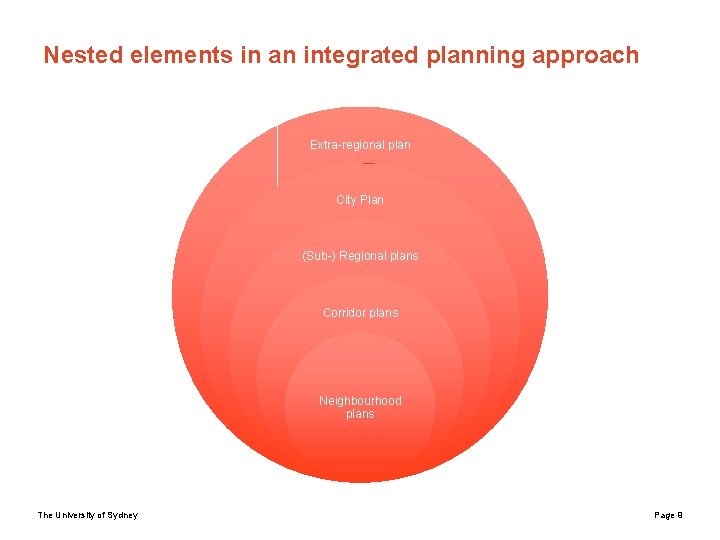 Nested elements in an integrated planning approach

Extra-regional plan

City Plan

(Sub-) Regional plans

Corridor plans

Neighbourhood plans

The University of Sydney

Page 9